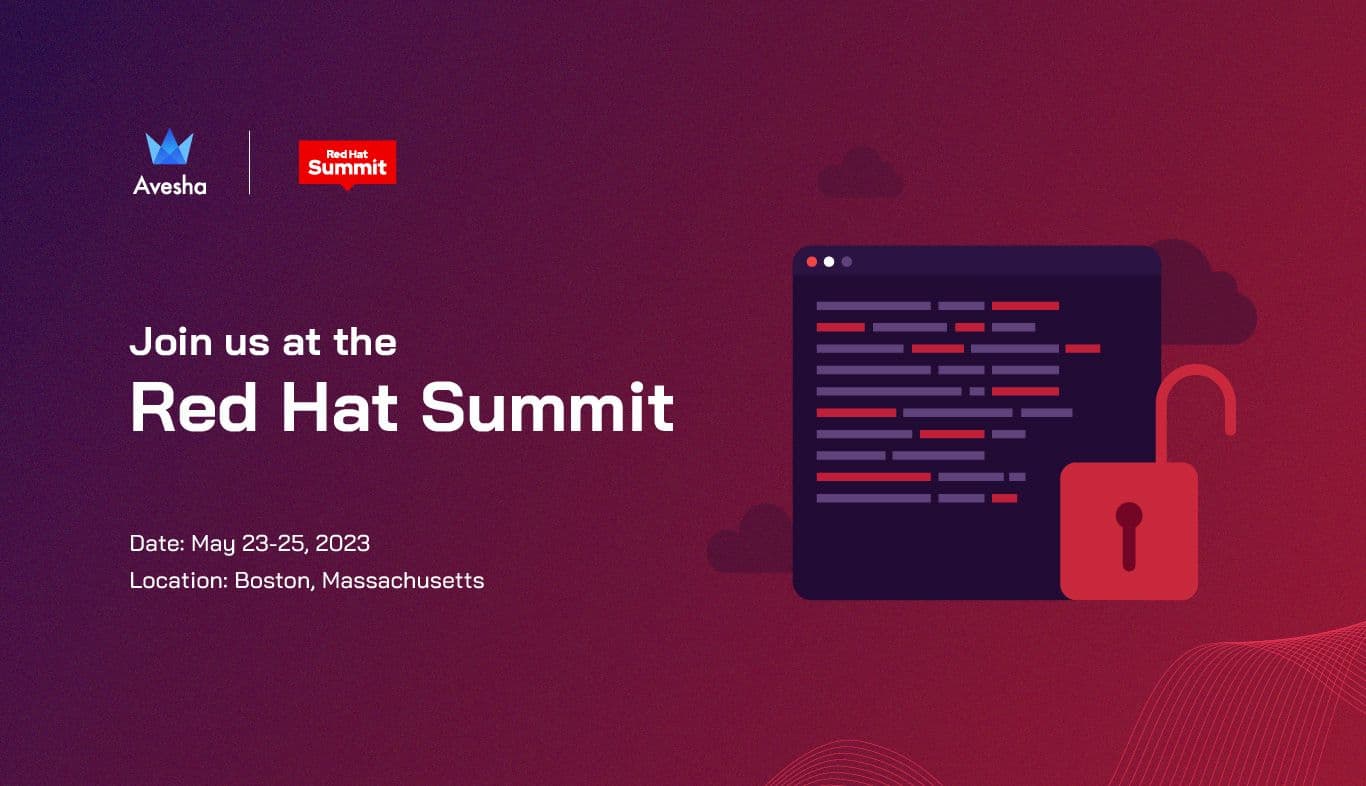 Avesha

Red Hat
Summit

Join us at the
Red Hat Summit

Date: May 23-25, 2023
Location: Boston, Massachusetts